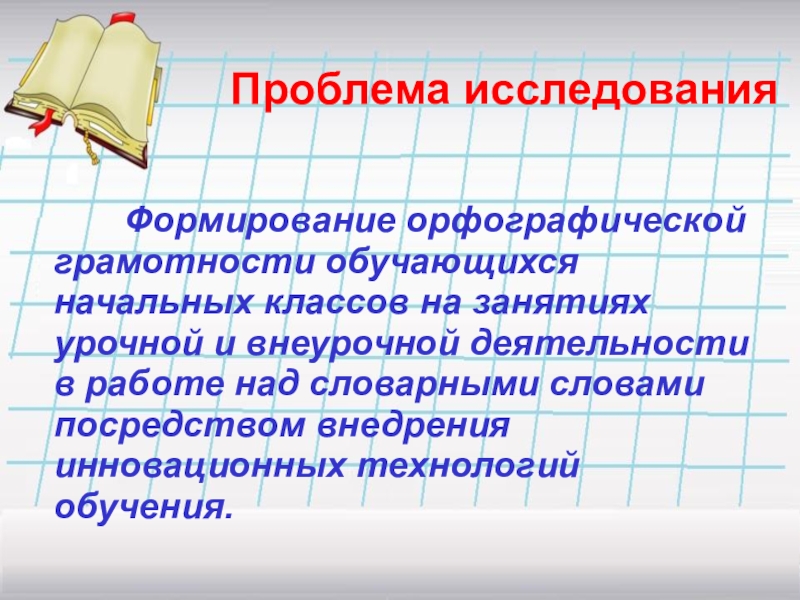 Проблема исследования

Формирование орфографической грамотности обучающихся начальных классов на занятиях урочной и внеурочной деятельности в работе над словарными словами посредством внедрения инновационных технологий обучения.